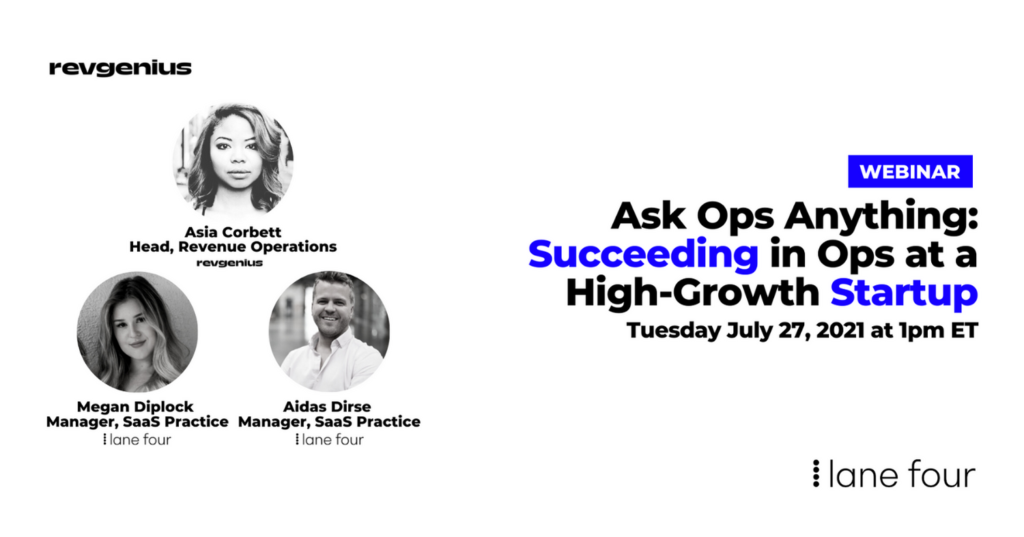 revgenius

Asia Corbett
Head, Revenue Operations
revgenius

Megan Diplock
Manager, SaaS Practice
lane four

Aidas Dirse
Manager, SaaS Practice
lane four

WEBINAR

Ask Ops Anything: Succeeding in Ops at a High-Growth Startup

Tuesday July 27, 2021 at 1pm ET

lane four